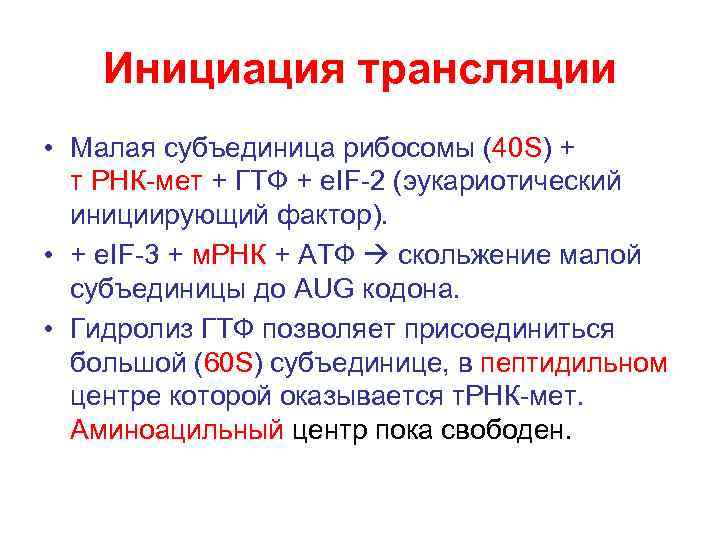 Инициация трансляции

• Малая субъединица рибосомы (40S) + т РНК-мет + ГТФ + eIF-2 (эукариотический инициирующий фактор).

• + eIF-3 + мРНК + АТФ → скольжение малой субъединицы до AUG кодона.

• Гидролиз ГТФ позволяет присоединиться большой (60S) субъединице, в пептидильном центре которой оказывается тРНК-мет. Аминоацильный центр пока свободен.